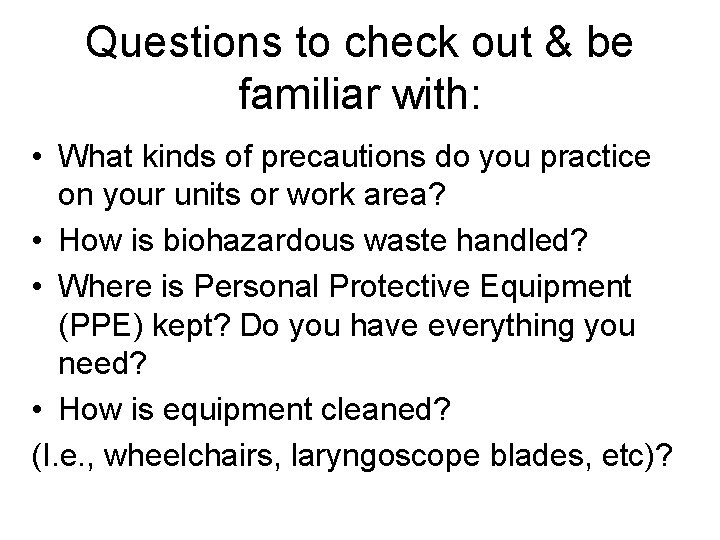 Questions to check out & be familiar with:

• What kinds of precautions do you practice on your units or work area?
• How is biohazardous waste handled?
• Where is Personal Protective Equipment (PPE) kept? Do you have everything you need?
• How is equipment cleaned?
(I.e., wheelchairs, laryngoscope blades, etc)?